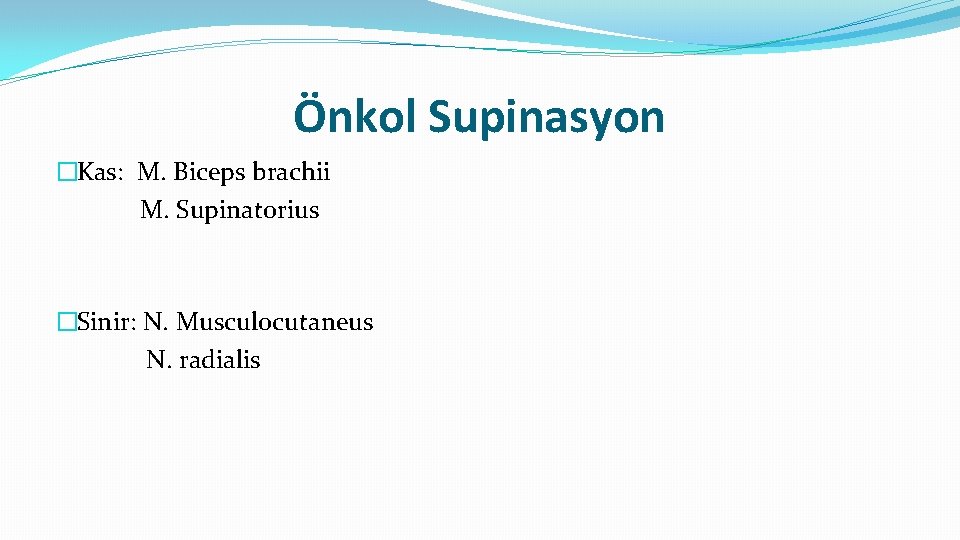 Önkol Supinasyon

�Kas: M. Biceps brachii
M. Supinatorius

�Sinir: N. Musculocutaneus
N. radialis